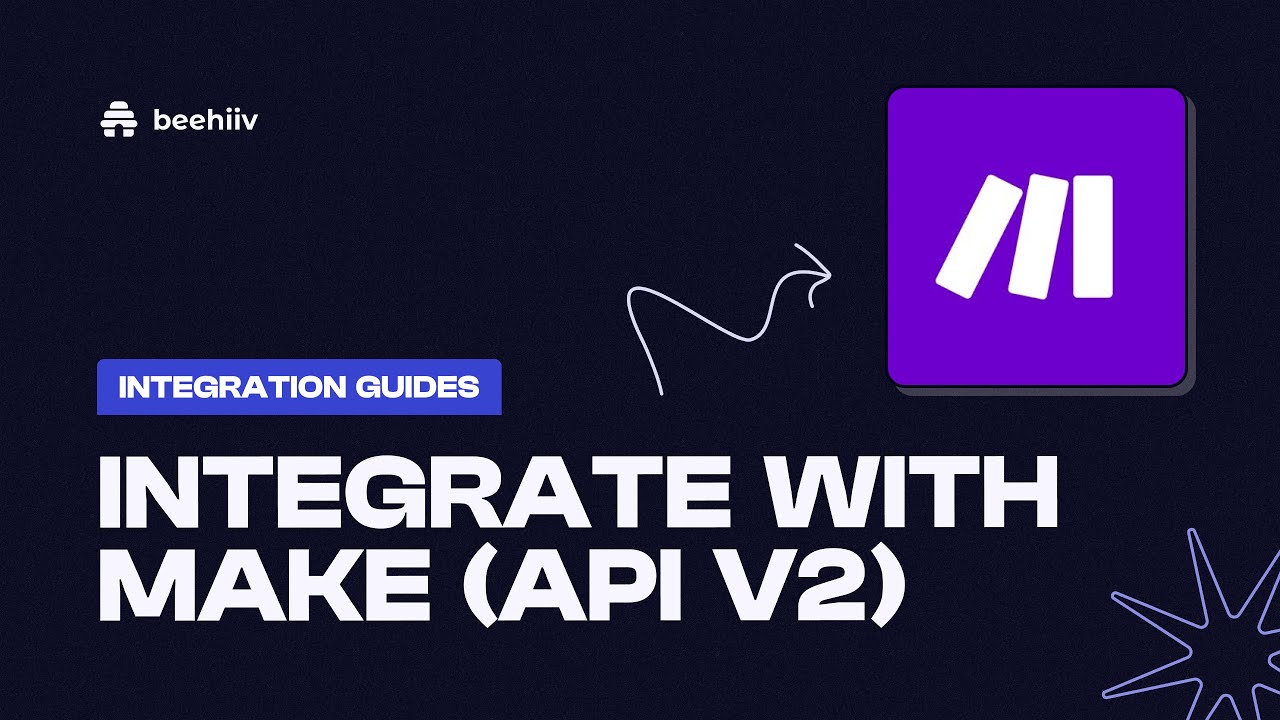 beehiiv

INTEGRATION GUIDES

INTEGRATE WITH MAKE (API V2)